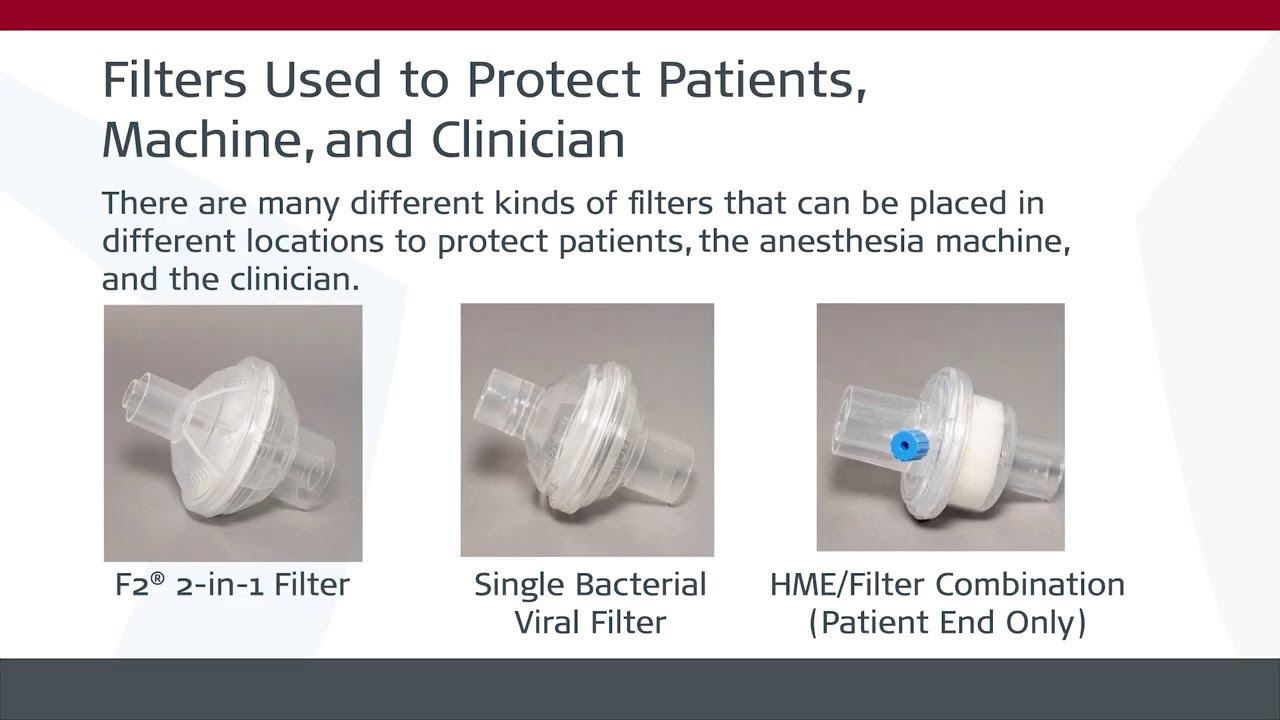 Filters Used to Protect Patients, Machine, and Clinician

There are many different kinds of filters that can be placed in different locations to protect patients, the anesthesia machine, and the clinician.

F2® 2-in-1 Filter

Single Bacterial Viral Filter

HME/Filter Combination (Patient End Only)